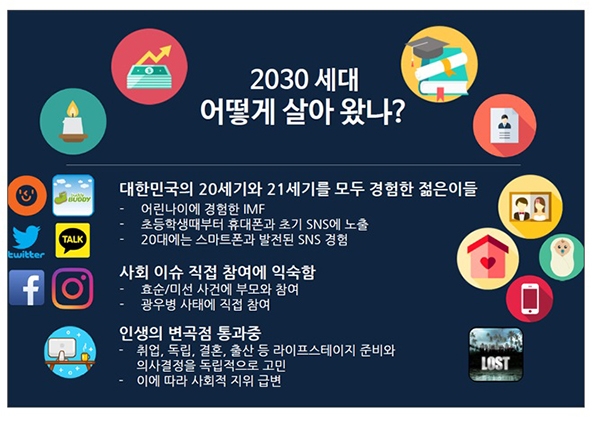 2030 세대
어떻게 살아 왔나?

BUDDY

twitter

TALK

대한민국의 20세기와 21세기를 모두 경험한 젊은이들
- 어린나이에 경험한 IMF
- 초등학생때부터 휴대폰과 초기 SNS에 노출
- 20대에는 스마트폰과 발전된 SNS 경험

사회 이슈 직접 참여에 익숙함
- 효순/미선 사건에 부모와 참여
- 광우병 사태에 직접 참여

인생의 변곡점 통과중
- 취업, 독립, 결혼, 출산 등 라이프스테이지 준비와 의사결정을 독립적으로 고민
- 이에 따라 사회적 지위 급변

LOST